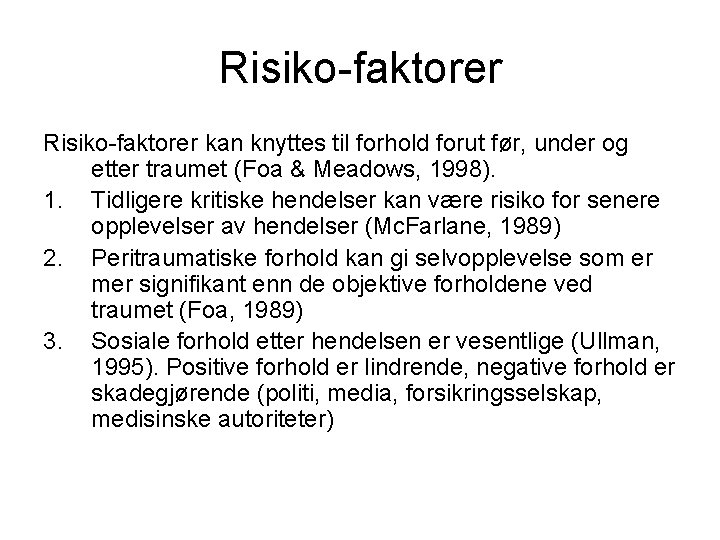 Risiko-faktorer

Risiko-faktorer kan knyttes til forhold forut før, under og etter traumet (Foa & Meadows, 1998).

1. Tidligere kritiske hendelser kan være risiko for senere opplevelser av hendelser (McFarlane, 1989)
2. Peritraumatiske forhold kan gi selvopplevelse som er mer signifikant enn de objektive forholdene ved traumet (Foa, 1989)
3. Sosiale forhold etter hendelsen er vesentlige (Ullman, 1995). Positive forhold er lindrende, negative forhold er skadegjørende (politi, media, forsikringsselskap, medisinske autoriteter)